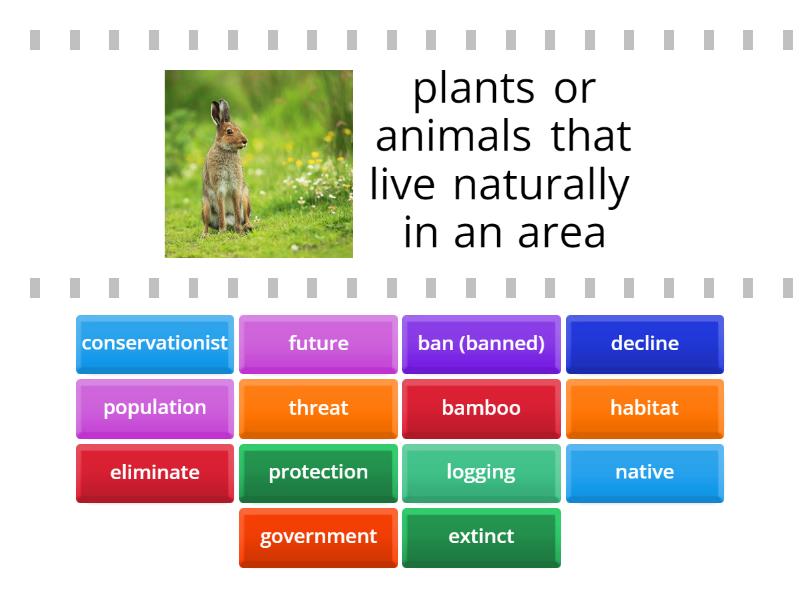 plants or animals that live naturally in an area

conservationist
future
ban (banned)
decline
population
threat
bamboo
habitat
eliminate
protection
logging
native
government
extinct